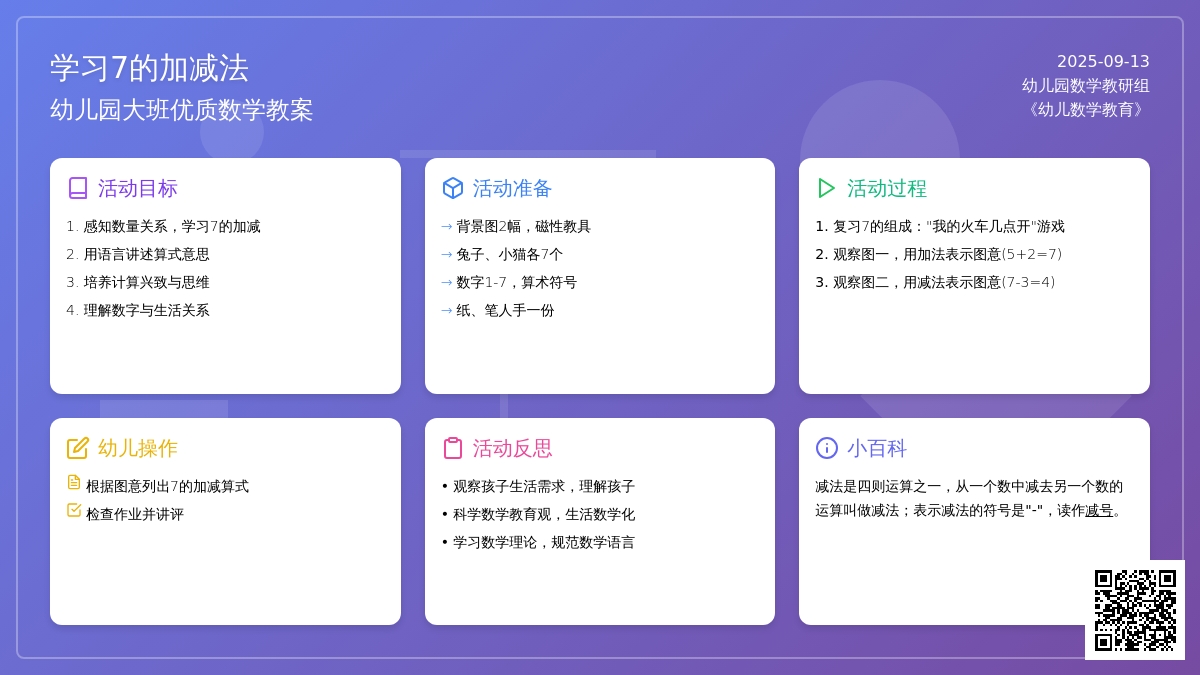 学习7的加减法
幼儿园大班优质数学教案

2025-09-13
幼儿园数学教研组
《幼儿数学教育》

活动目标
1. 感知数量关系，学习7的加减
2. 用语言讲述算式意思
3. 培养计算兴致与思维
4. 理解数字与生活关系

活动准备
→ 背景图2幅，磁性教具
→ 兔子、小猫各7个
→ 数字1-7，算术符号
→ 纸、笔人手一份

活动过程
1. 复习7的组成："我的火车几点开"游戏
2. 观察图一，用加法表示图意(5+2=7)
3. 观察图二，用减法表示图意(7-3=4)

幼儿操作
根据图意列出7的加减算式
检查作业并讲评

活动反思
• 观察孩子生活需求，理解孩子
• 科学数学教育观，生活数学化
• 学习数学理论，规范数学语言

小百科
减法是四则运算之一，从一个数中减去另一个数的运算叫做减法；表示减法的符号是"-"，读作减号。